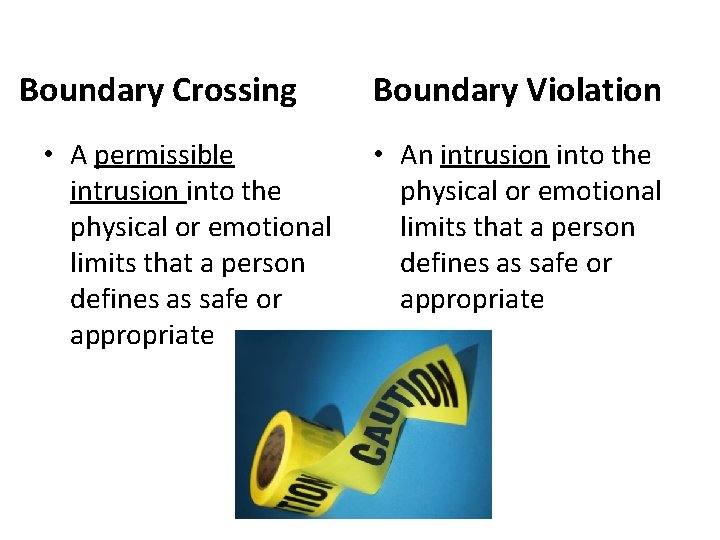 Boundary Crossing

• A permissible intrusion into the physical or emotional limits that a person defines as safe or appropriate

Boundary Violation

• An intrusion into the physical or emotional limits that a person defines as safe or appropriate

CAUTION

TION